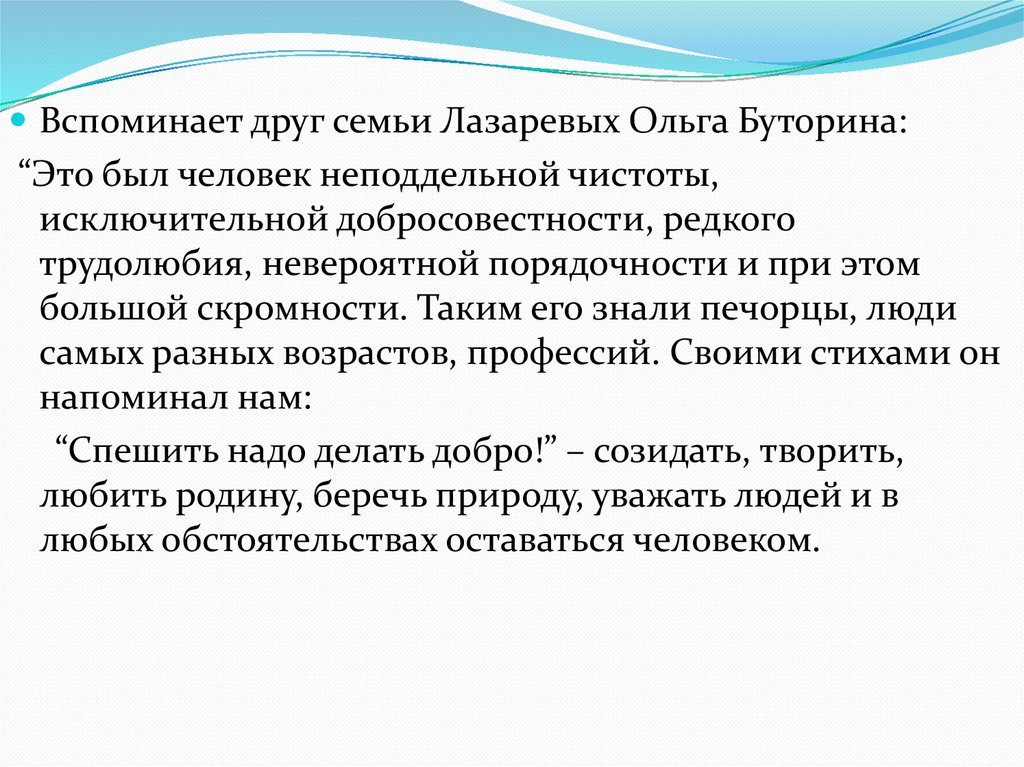 Вспоминает друг семьи Лазаревых Ольга Буторина:

“Это был человек неподдельной чистоты, исключительной добросовестности, редкого трудолюбия, невероятной порядочности и при этом большой скромности. Таким его знали печорцы, люди самых разных возрастов, профессий. Своими стихами он напоминал нам:

“Спешить надо делать добро!” – созидать, творить, любить родину, беречь природу, уважать людей и в любых обстоятельствах оставаться человеком.